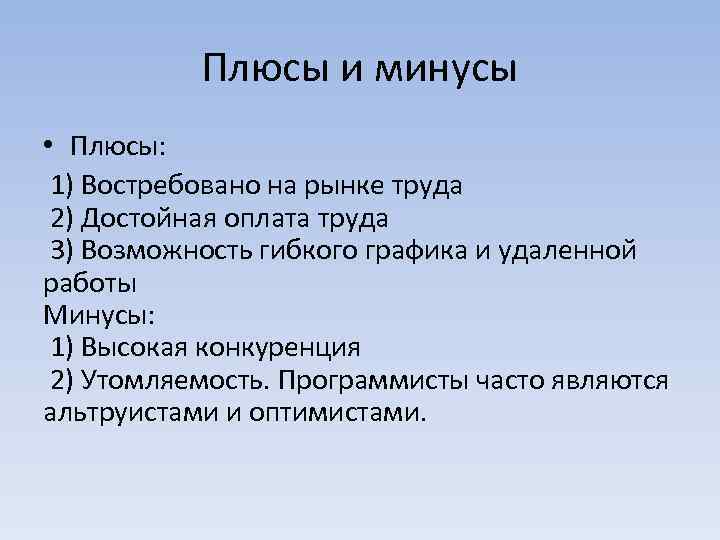 Плюсы и минусы

• Плюсы:
1) Востребовано на рынке труда
2) Достойная оплата труда
3) Возможность гибкого графика и удаленной работы
Минусы:
1) Высокая конкуренция
2) Утомляемость. Программисты часто являются альтруистами и оптимистами.